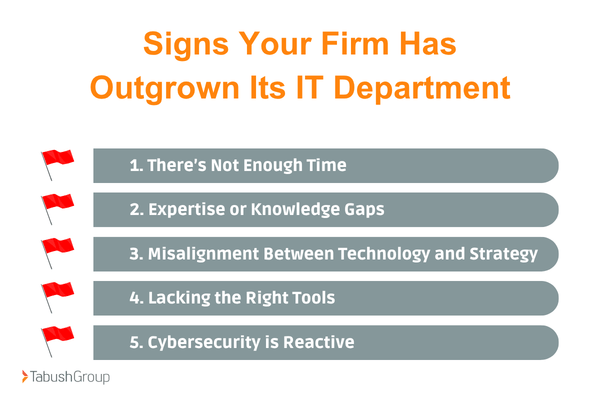 Signs Your Firm Has Outgrown Its IT Department

1. There's Not Enough Time

2. Expertise or Knowledge Gaps

3. Misalignment Between Technology and Strategy

4. Lacking the Right Tools

5. Cybersecurity is Reactive

TabushGroup